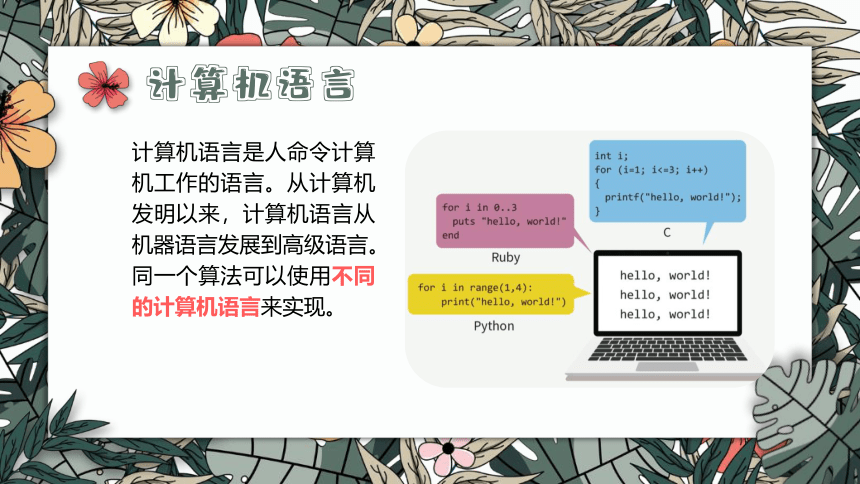 计算机语言

计算机语言是人命令计算机工作的语言。从计算机发明以来，计算机语言从机器语言发展到高级语言。同一个算法可以使用不同的计算机语言来实现。

int i;
for (i=1; i<=3; i++)
{
  printf("hello, world!");
}

C

for i in 0..3
  puts "hello, world!"
end

Ruby

for i in range(1,4):
    print("hello, world!")

Python

hello, world!
hello, world!
hello, world!